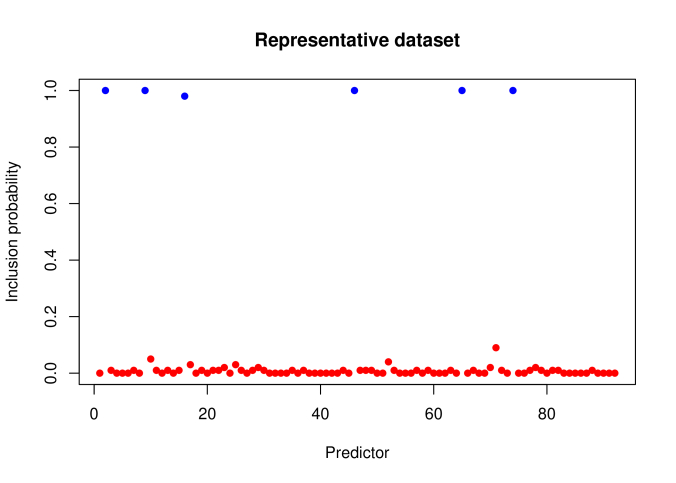 Representative dataset

Inclusion probability

1.0
0.8
0.6
0.4
0.2
0.0

0
20
40
60
80

Predictor